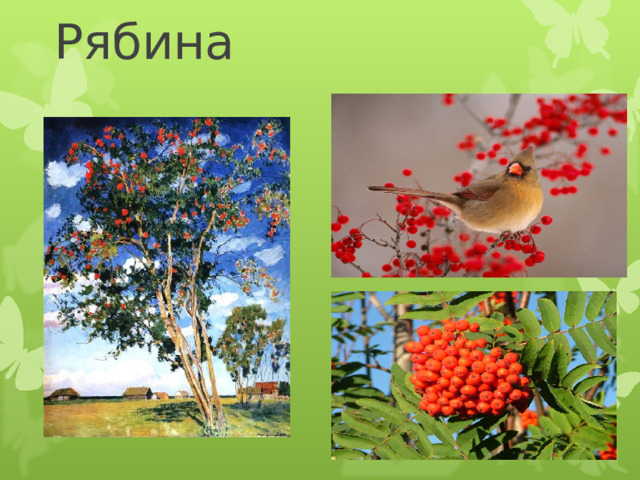 Рябина